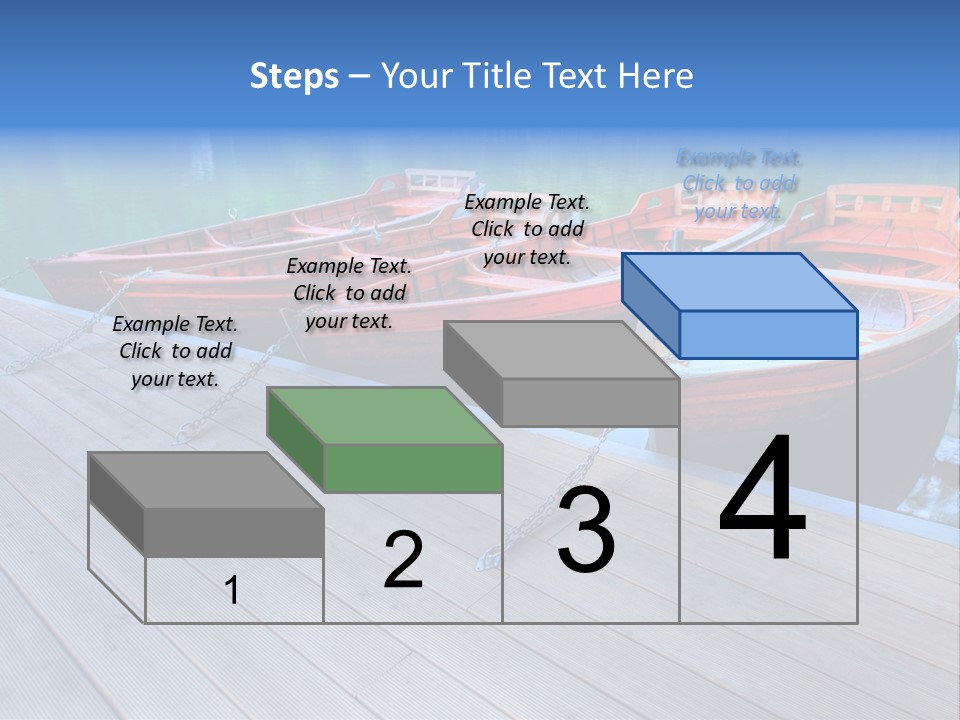 Steps – Your Title Text Here

Example Text. Click to add your text.

Example Text. Click to add your text.

Example Text. Click to add your text.

Example Text. Click to add your text.

1

2

3

4